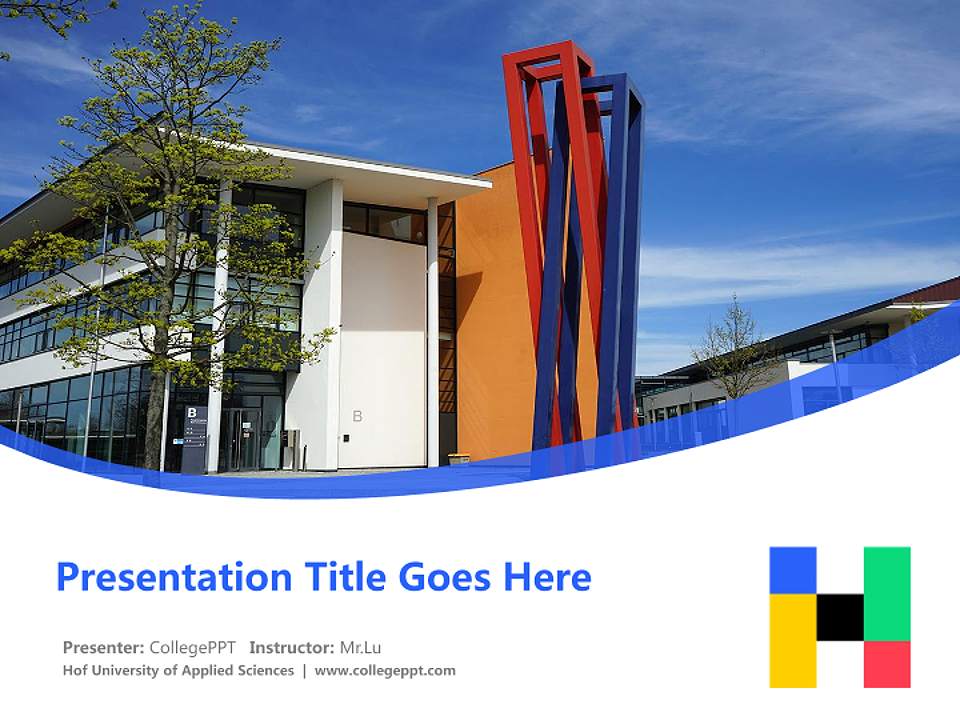 B

B

Presentation Title Goes Here

Presenter: CollegePPT Instructor: Mr.Lu
Hof University of Applied Sciences | www.collegeppt.com